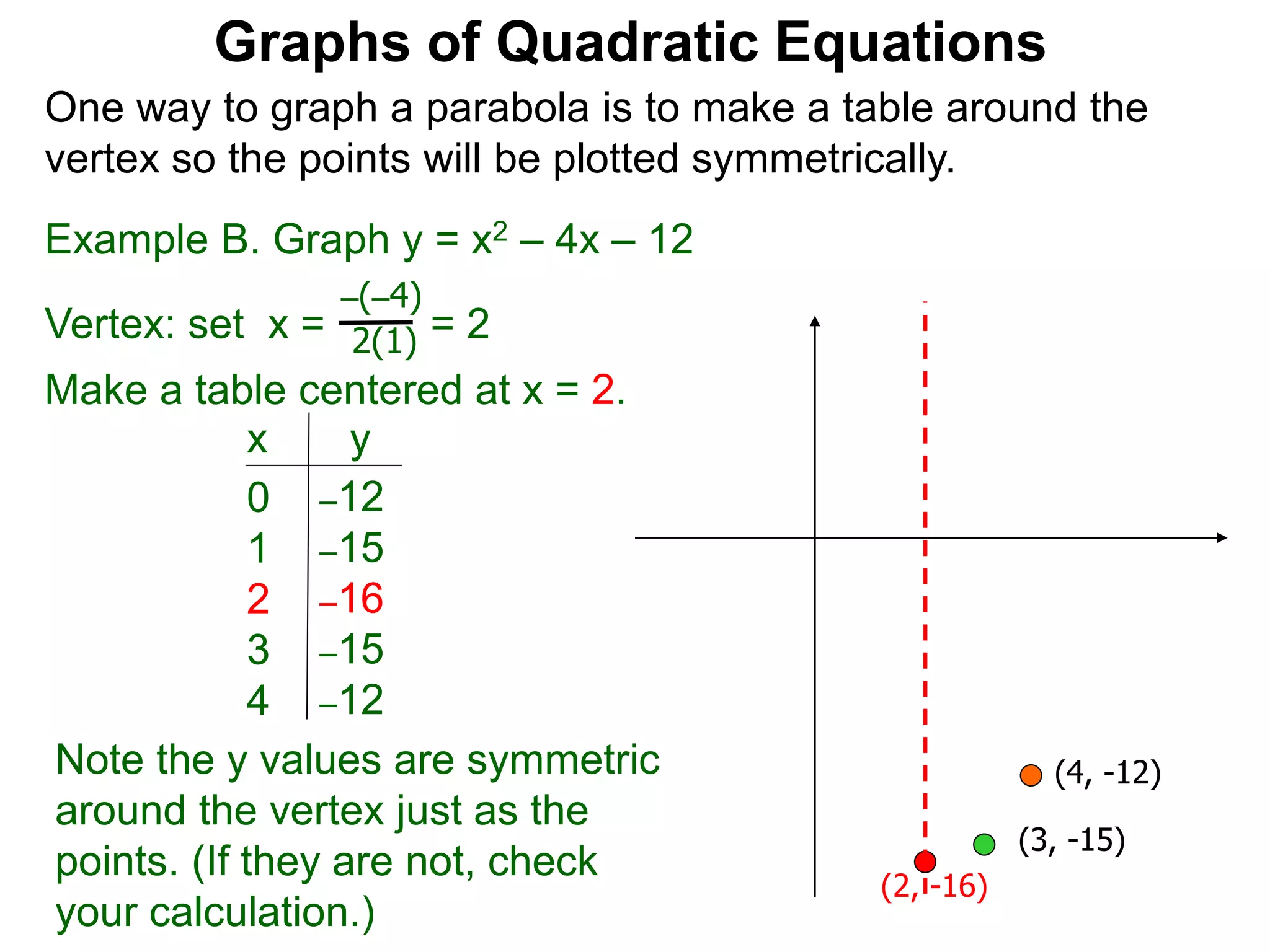 Graphs of Quadratic Equations

One way to graph a parabola is to make a table around the vertex so the points will be plotted symmetrically.

Example B. Graph $y = x^2 – 4x – 12$

Vertex: set $x = \frac{–(–4)}{2(1)} = 2$

Make a table centered at x = 2.

| x | y |
|---|---|
| 0 | –12 |
| 1 | –15 |
| 2 | –16 |
| 3 | –15 |
| 4 | –12 |

Note the y values are symmetric around the vertex just as the points. (If they are not, check your calculation.)

(4, -12)
(3, -15)
(2, -16)